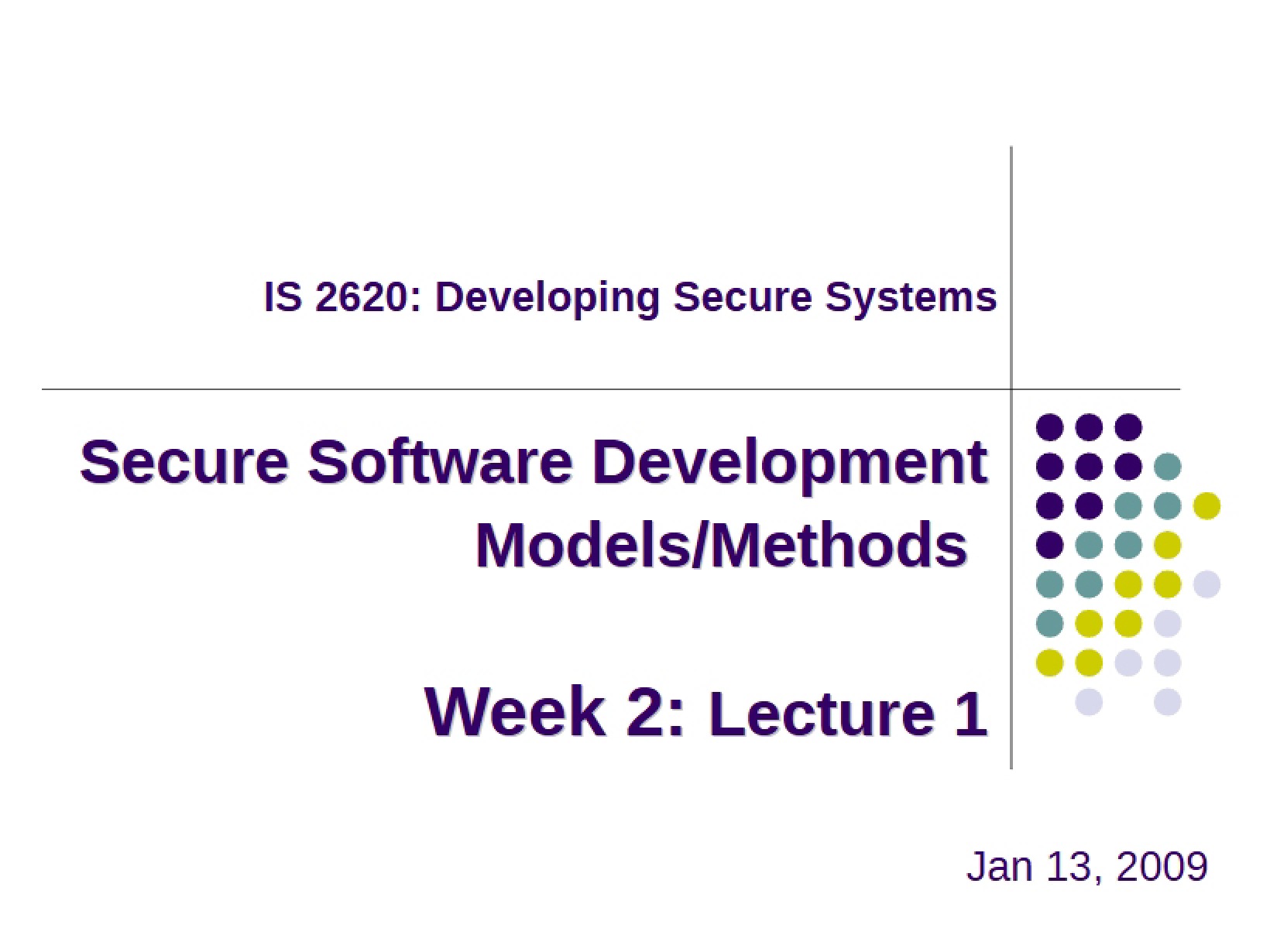 IS 2620: Developing Secure Systems

Secure Software Development Models/Methods

Week 2: Lecture 1

Jan 13, 2009